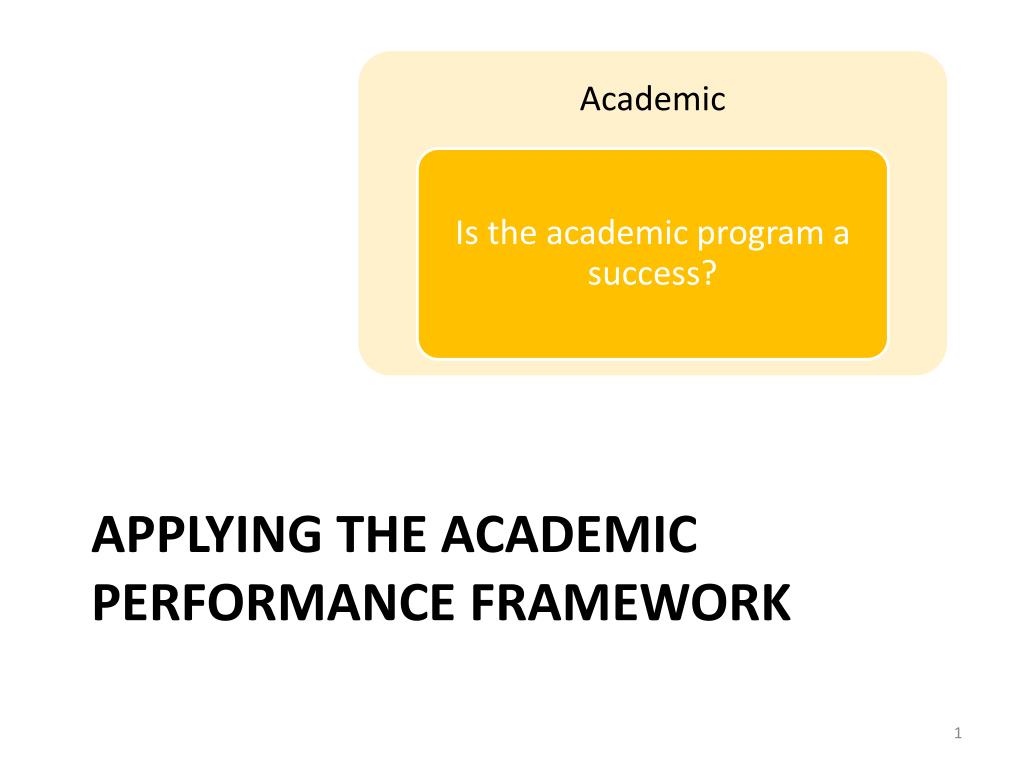 Academic

Is the academic program a success?

APPLYING THE ACADEMIC PERFORMANCE FRAMEWORK

1